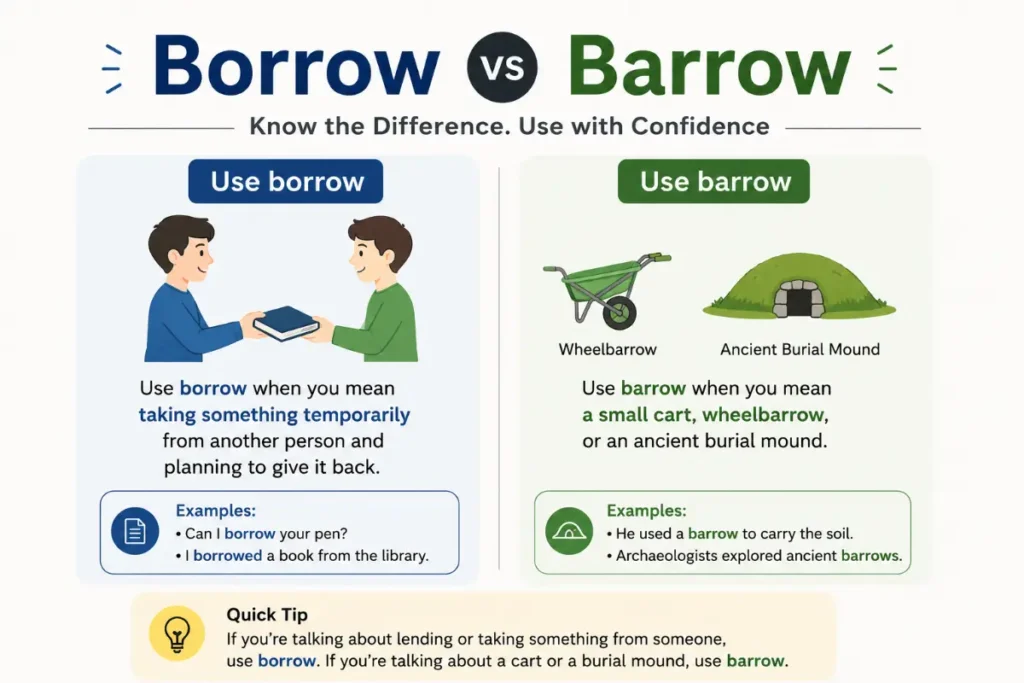 Borrow vs Barrow

Know the Difference. Use with Confidence

Use borrow

Use borrow when you mean taking something temporarily from another person and planning to give it back.

Examples:
• Can I borrow your pen?
• I borrowed a book from the library.

Use barrow

Wheelbarrow

Ancient Burial Mound

Use barrow when you mean a small cart, wheelbarrow, or an ancient burial mound.

Examples:
• He used a barrow to carry the soil.
• Archaeologists explored ancient barrows.

Quick Tip
If you're talking about lending or taking something from someone, use borrow. If you're talking about a cart or a burial mound, use barrow.